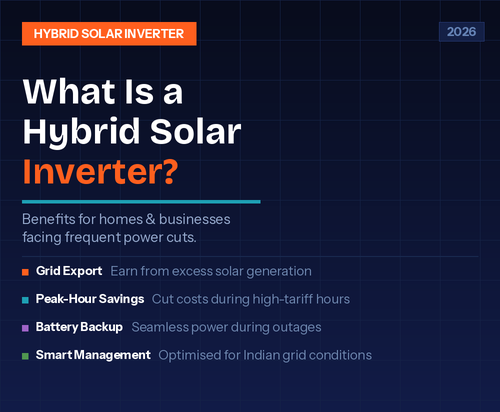 HYBRID SOLAR INVERTER

2026

What Is a Hybrid Solar Inverter?

Benefits for homes & businesses facing frequent power cuts.

Grid Export Earn from excess solar generation

Peak-Hour Savings Cut costs during high-tariff hours

Battery Backup Seamless power during outages

Smart Management Optimised for Indian grid conditions